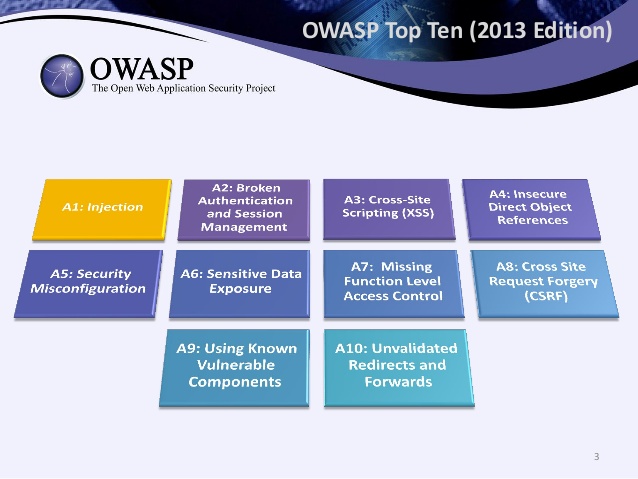 OWASP Top Ten (2013 Edition)

OWASP
The Open Web Application Security Project

A1: Injection

A2: Broken Authentication and Session Management

A3: Cross-Site Scripting (XSS)

A4: Insecure Direct Object References

A5: Security Misconfiguration

A6: Sensitive Data Exposure

A7: Missing Function Level Access Control

A8: Cross Site Request Forgery (CSRF)

A9: Using Known Vulnerable Components

A10: Unvalidated Redirects and Forwards

3